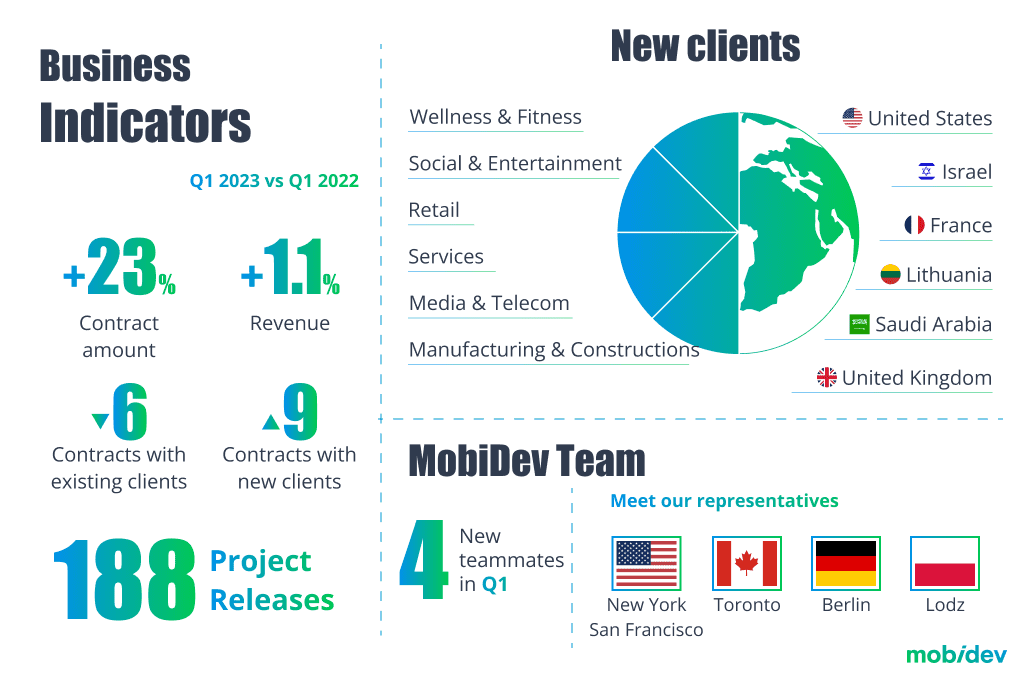 Business Indicators

Q1 2023 vs Q1 2022

+23% Contract amount

+1.1% Revenue

6 Contracts with existing clients

9 Contracts with new clients

188 Project Releases

New clients

Wellness & Fitness

Social & Entertainment

Retail

Services

Media & Telecom

Manufacturing & Constructions

United States

Israel

France

Lithuania

Saudi Arabia

United Kingdom

MobiDev Team

4 New teammates in Q1

Meet our representatives

New York
San Francisco

Toronto

Berlin

Lodz

mobidev